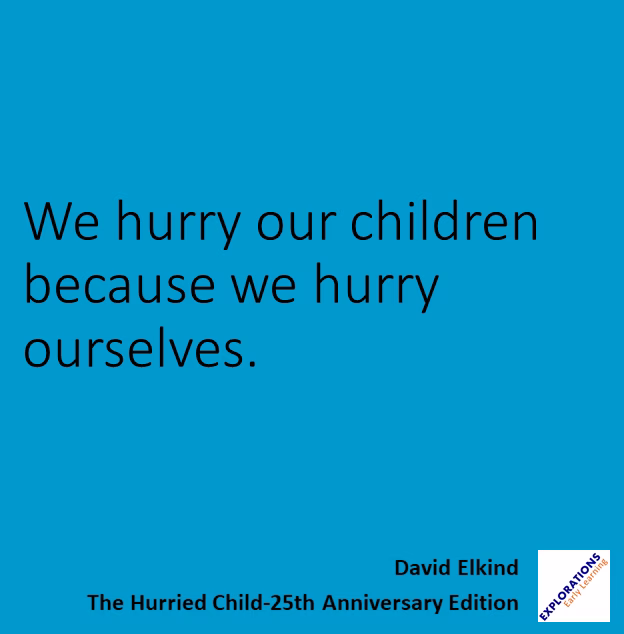 We hurry our children because we hurry ourselves.

David Elkind
The Hurried Child-25th Anniversary Edition

EXPLORATIONS
Early Learning